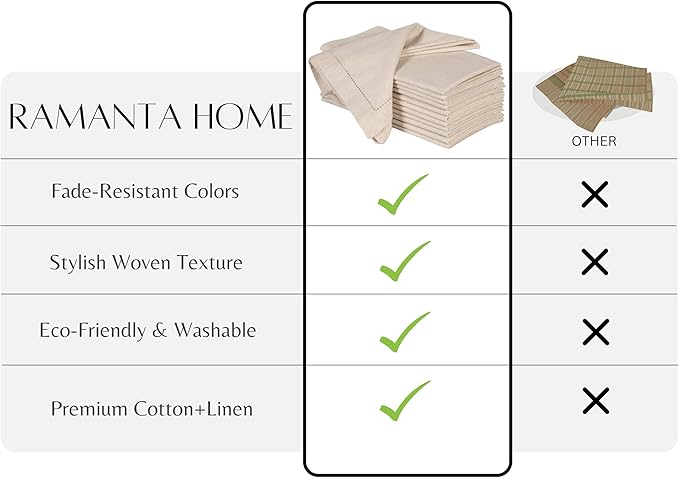 | RAMANTA HOME | | OTHER |
|---|---|---|
| Fade-Resistant Colors | ✓ | ✕ |
| Stylish Woven Texture | ✓ | ✕ |
| Eco-Friendly & Washable | ✓ | ✕ |
| Premium Cotton+Linen | ✓ | ✕ |